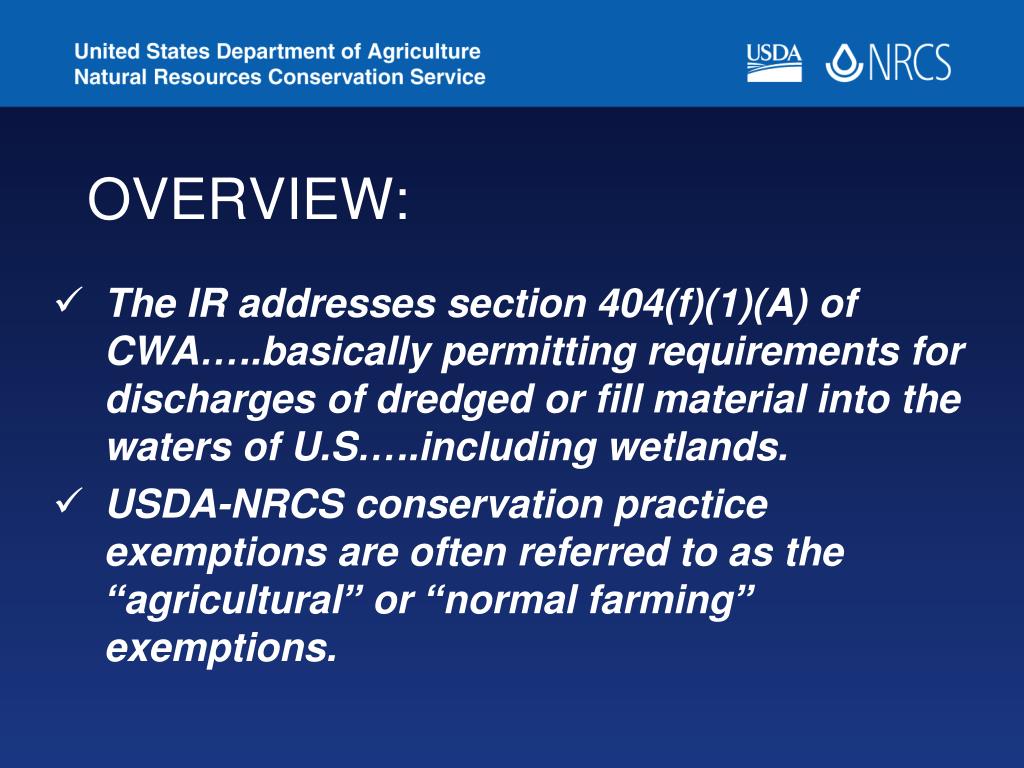 United States Department of Agriculture
Natural Resources Conservation Service

USDA NRCS

OVERVIEW:

✓ The IR addresses section 404(f)(1)(A) of CWA…..basically permitting requirements for discharges of dredged or fill material into the waters of U.S…..including wetlands.
✓ USDA-NRCS conservation practice exemptions are often referred to as the “agricultural” or “normal farming” exemptions.